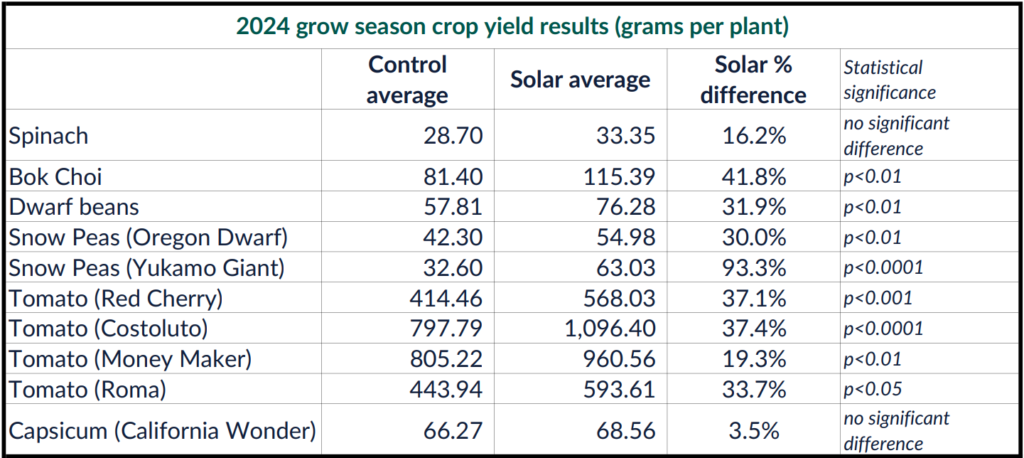 2024 grow season crop yield results (grams per plant)

| | Control average | Solar average | Solar % difference | Statistical significance |
|---|---|---|---|---|
| Spinach | 28.70 | 33.35 | 16.2% | no significant difference |
| Bok Choi | 81.40 | 115.39 | 41.8% | p<0.01 |
| Dwarf beans | 57.81 | 76.28 | 31.9% | p<0.01 |
| Snow Peas (Oregon Dwarf) | 42.30 | 54.98 | 30.0% | p<0.01 |
| Snow Peas (Yukamo Giant) | 32.60 | 63.03 | 93.3% | p<0.0001 |
| Tomato (Red Cherry) | 414.46 | 568.03 | 37.1% | p<0.001 |
| Tomato (Costoluto) | 797.79 | 1,096.40 | 37.4% | p<0.0001 |
| Tomato (Money Maker) | 805.22 | 960.56 | 19.3% | p<0.01 |
| Tomato (Roma) | 443.94 | 593.61 | 33.7% | p<0.05 |
| Capsicum (California Wonder) | 66.27 | 68.56 | 3.5% | no significant difference |